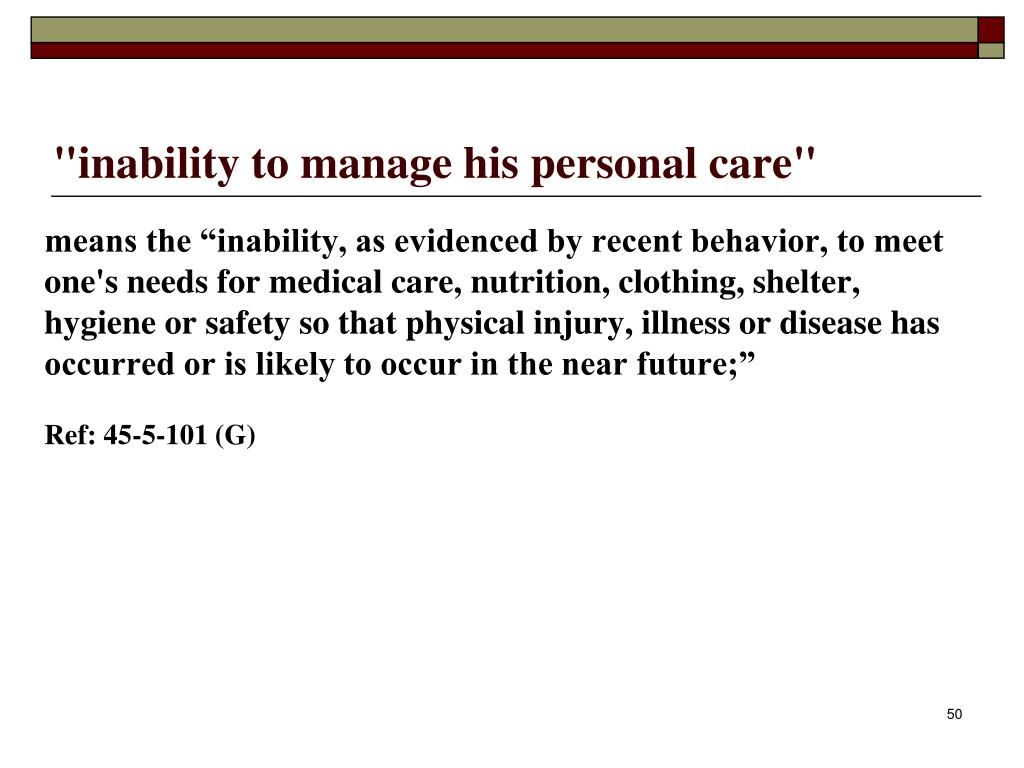 "inability to manage his personal care"

means the “inability, as evidenced by recent behavior, to meet one's needs for medical care, nutrition, clothing, shelter, hygiene or safety so that physical injury, illness or disease has occurred or is likely to occur in the near future;”

Ref: 45-5-101 (G)

50